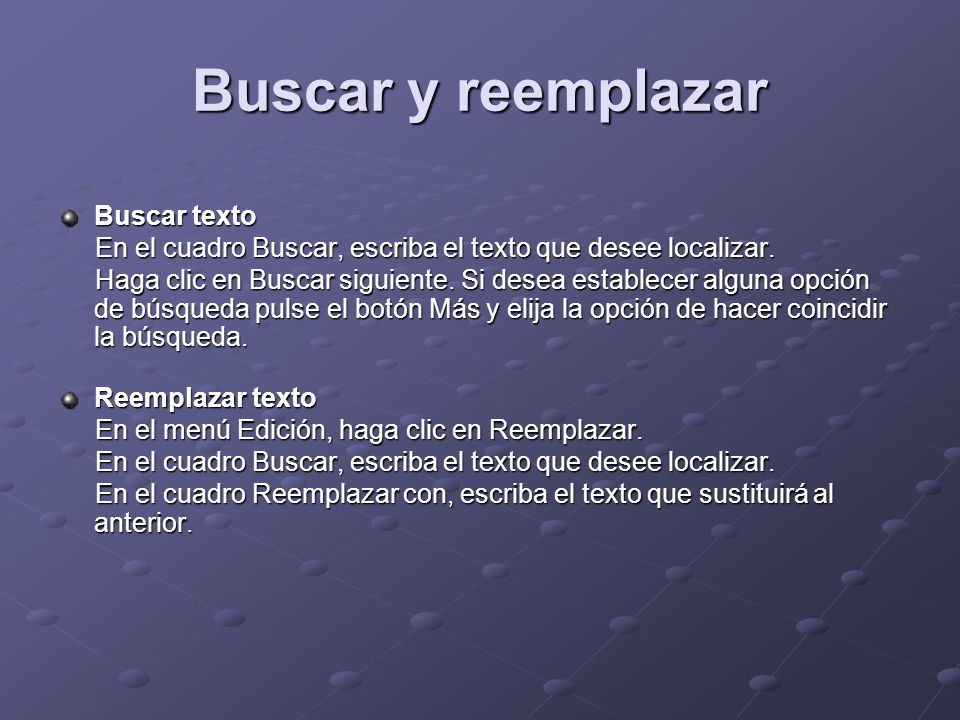 Buscar y reemplazar

Buscar texto
En el cuadro Buscar, escriba el texto que desee localizar.
Haga clic en Buscar siguiente. Si desea establecer alguna opción de búsqueda pulse el botón Más y elija la opción de hacer coincidir la búsqueda.

Reemplazar texto
En el menú Edición, haga clic en Reemplazar.
En el cuadro Buscar, escriba el texto que desee localizar.
En el cuadro Reemplazar con, escriba el texto que sustituirá al anterior.